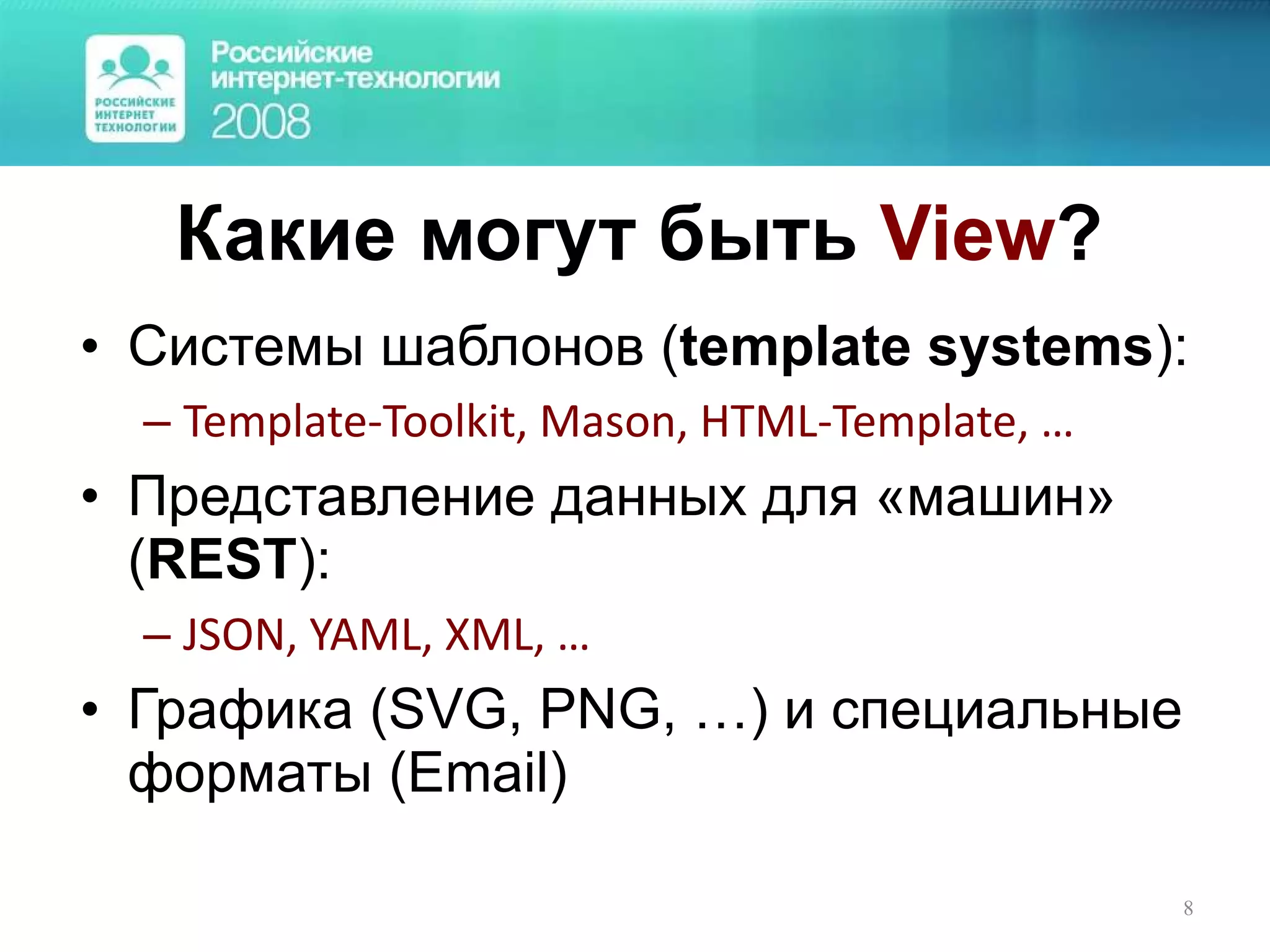 РОССИЙСКИЕ ИНТЕРНЕТ ТЕХНОЛОГИИ

Российские интернет-технологии 2008

Какие могут быть View?

• Системы шаблонов (template systems):
– Template-Toolkit, Mason, HTML-Template, …
• Представление данных для «машин» (REST):
– JSON, YAML, XML, …
• Графика (SVG, PNG, …) и специальные форматы (Email)

8